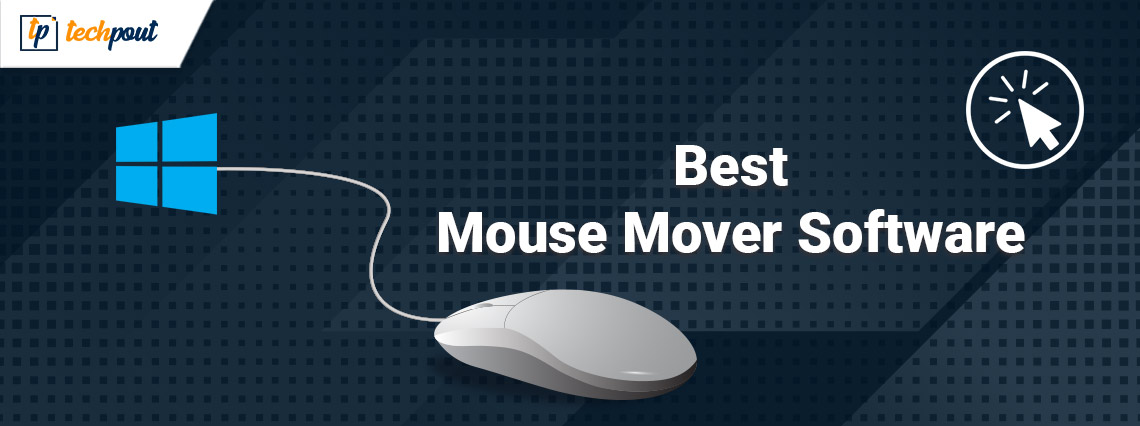 tp techpout

Best
Mouse Mover Software